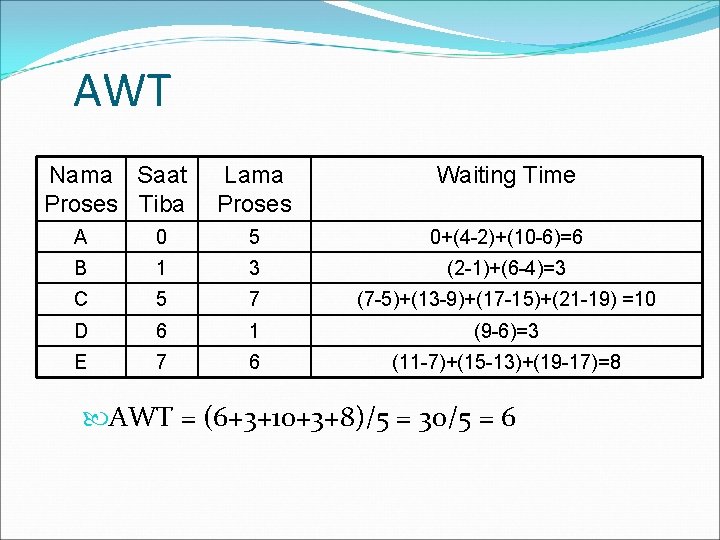 AWT

| Nama Proses | Saat Tiba | Lama Proses | Waiting Time |
|---|---|---|---|
| A | 0 | 5 | 0+(4-2)+(10-6)=6 |
| B | 1 | 3 | (2-1)+(6-4)=3 |
| C | 5 | 7 | (7-5)+(13-9)+(17-15)+(21-19) =10 |
| D | 6 | 1 | (9-6)=3 |
| E | 7 | 6 | (11-7)+(15-13)+(19-17)=8 |

AWT = (6+3+10+3+8)/5 = 30/5 = 6